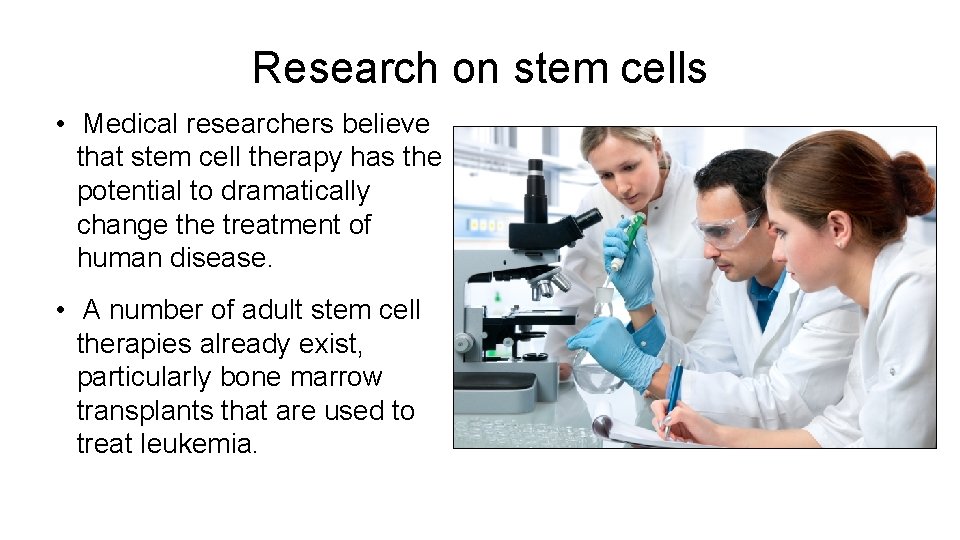 Research on stem cells

• Medical researchers believe that stem cell therapy has the potential to dramatically change the treatment of human disease.

• A number of adult stem cell therapies already exist, particularly bone marrow transplants that are used to treat leukemia.